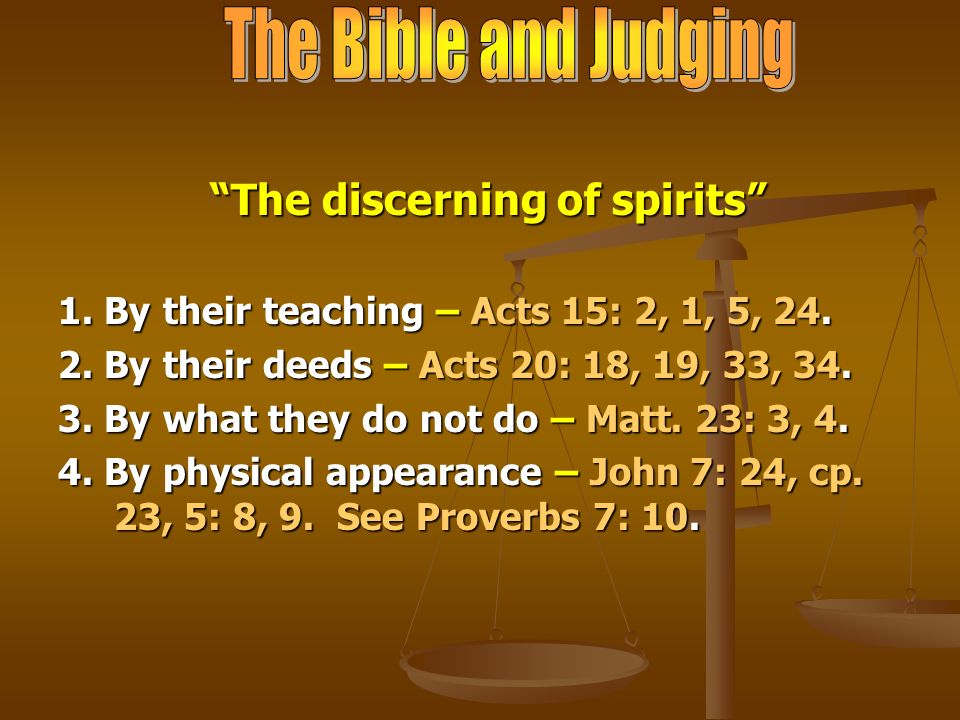 The Bible and Judging

“The discerning of spirits”

1. By their teaching – Acts 15: 2, 1, 5, 24.
2. By their deeds – Acts 20: 18, 19, 33, 34.
3. By what they do not do – Matt. 23: 3, 4.
4. By physical appearance – John 7: 24, cp. 23, 5: 8, 9. See Proverbs 7: 10.